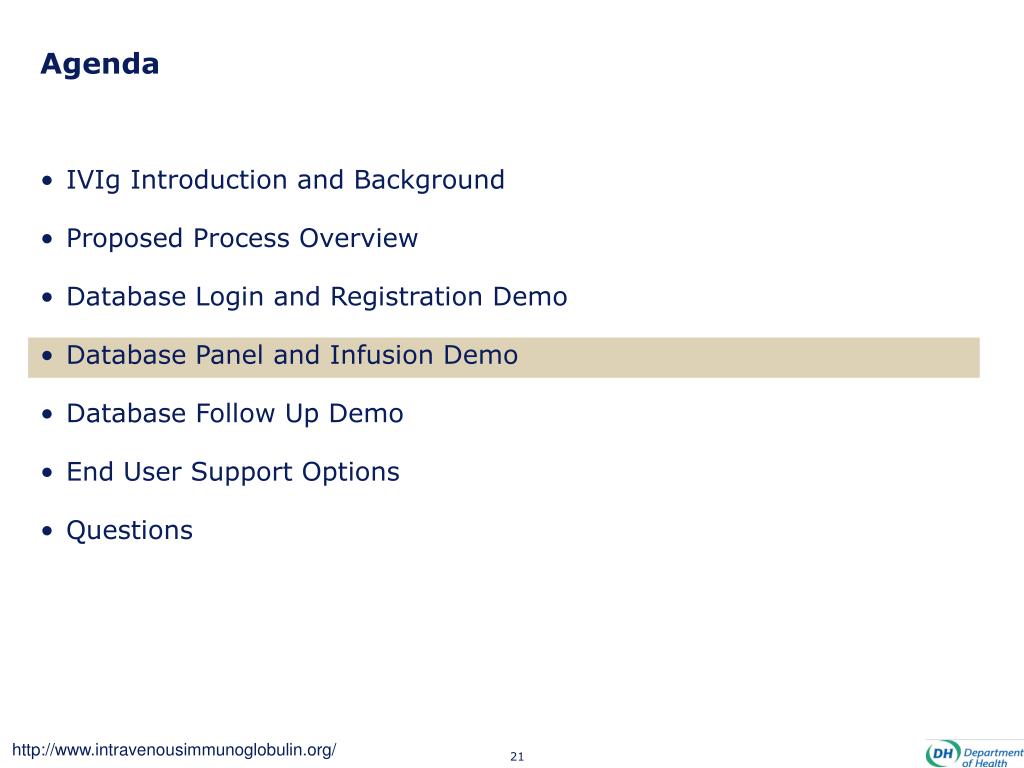 Agenda

• IVIg Introduction and Background

• Proposed Process Overview

• Database Login and Registration Demo

• Database Panel and Infusion Demo

• Database Follow Up Demo

• End User Support Options

• Questions

http://www.intravenousimmunoglobulin.org/

21

DH Department of Health